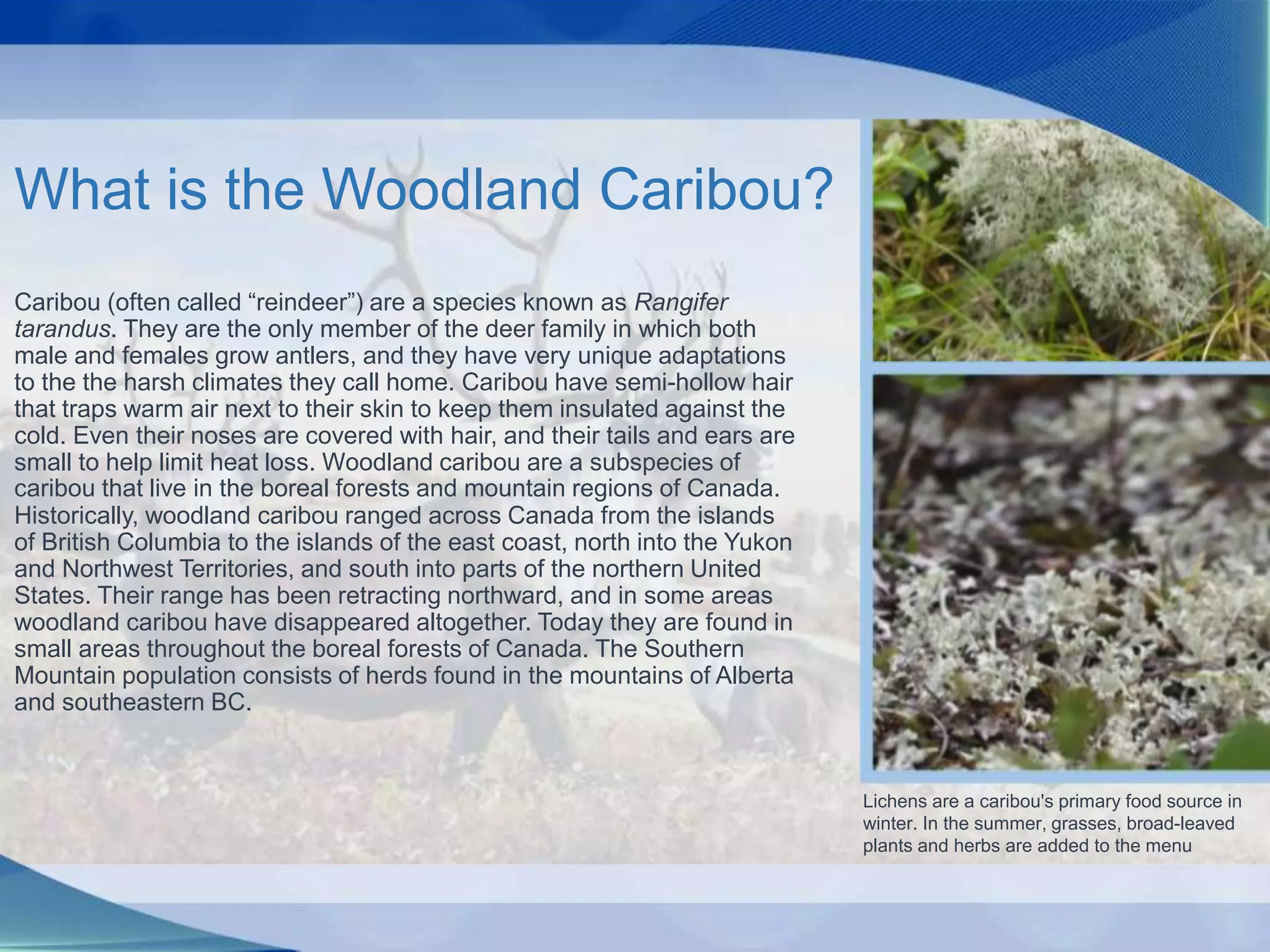 What is the Woodland Caribou?

Caribou (often called “reindeer”) are a species known as Rangifer tarandus. They are the only member of the deer family in which both male and females grow antlers, and they have very unique adaptations to the the harsh climates they call home. Caribou have semi-hollow hair that traps warm air next to their skin to keep them insulated against the cold. Even their noses are covered with hair, and their tails and ears are small to help limit heat loss. Woodland caribou are a subspecies of caribou that live in the boreal forests and mountain regions of Canada. Historically, woodland caribou ranged across Canada from the islands of British Columbia to the islands of the east coast, north into the Yukon and Northwest Territories, and south into parts of the northern United States. Their range has been retracting northward, and in some areas woodland caribou have disappeared altogether. Today they are found in small areas throughout the boreal forests of Canada. The Southern Mountain population consists of herds found in the mountains of Alberta and southeastern BC.

Lichens are a caribou's primary food source in winter. In the summer, grasses, broad-leaved plants and herbs are added to the menu